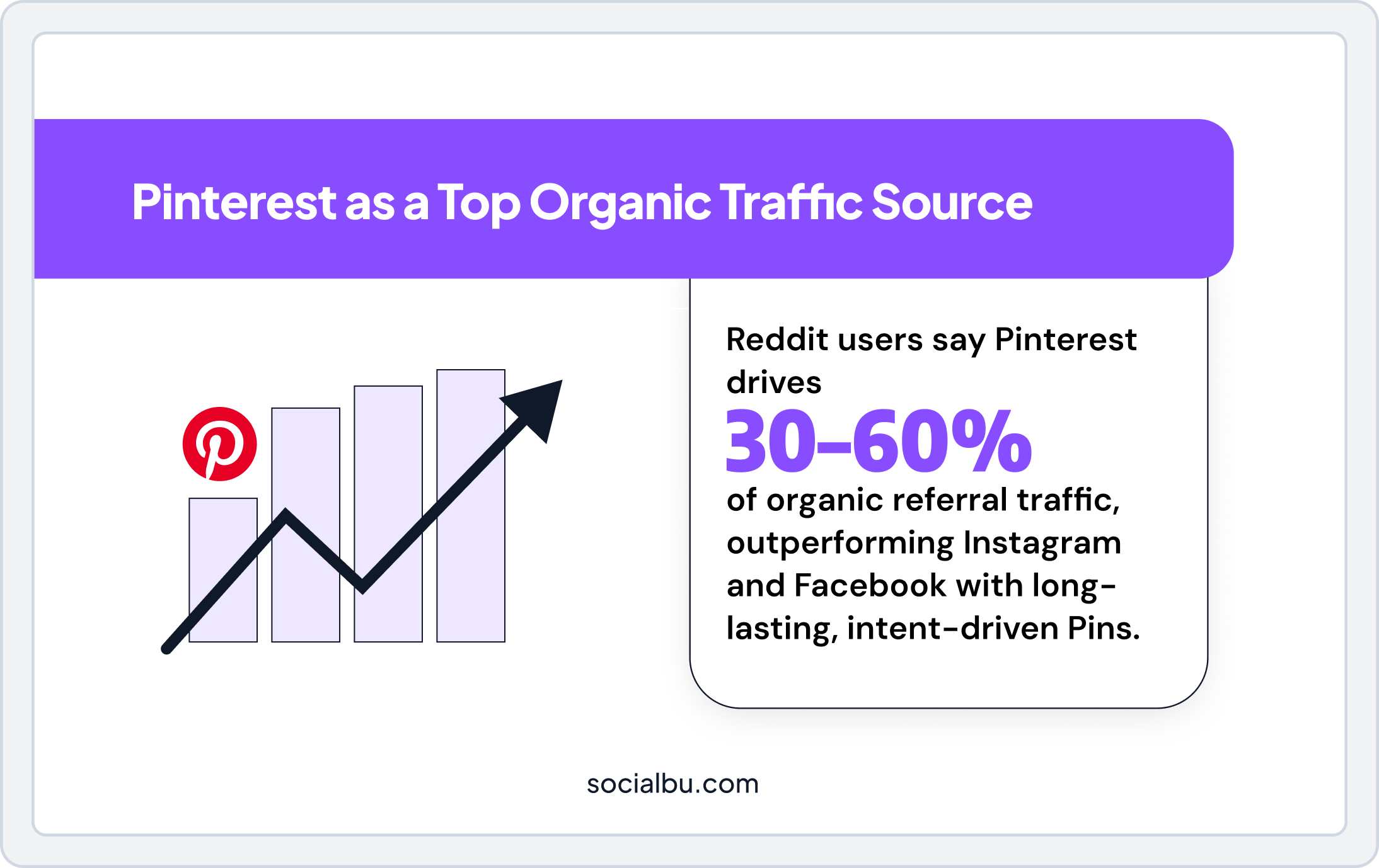 Pinterest as a Top Organic Traffic Source

Reddit users say Pinterest drives
30–60%
of organic referral traffic, outperforming Instagram and Facebook with long-lasting, intent-driven Pins.

socialbu.com